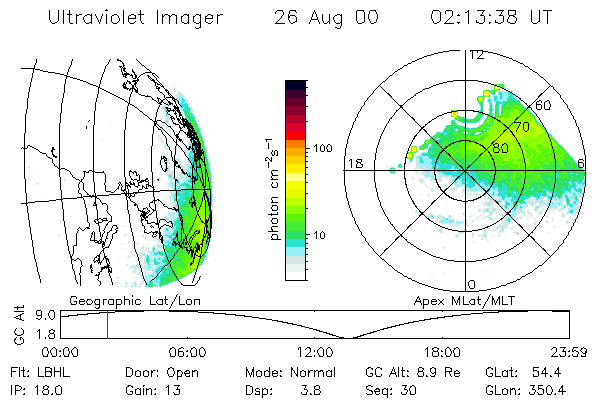 Ultraviolet Imager 26 Aug 00 02:13:38 UT

photon $cm^{-2}s^{-1}$

100

10

12

60

70

80

18

6

0

Geographic Lat/Lon

Apex MLat/MLT

GC Alt

9.0

1.8

00:00 06:00 12:00 18:00 23:59

Flt: LBHL Door: Open Mode: Normal GC Alt: 8.9 Re GLat: 54.4

IP: 18.0 Gain: 13 Dsp: 3.8 Seq: 30 GLon: 350.4